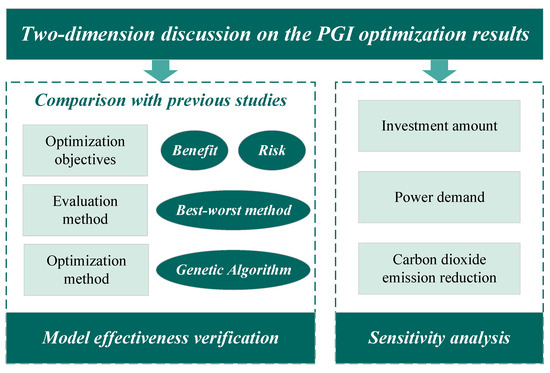 Two-dimension discussion on the PGI optimization results

Comparison with previous studies

Optimization objectives

Benefit

Risk

Evaluation method

Best-worst method

Optimization method

Genetic Algorithm

Model effectiveness verification

Investment amount

Power demand

Carbon dioxide emission reduction

Sensitivity analysis